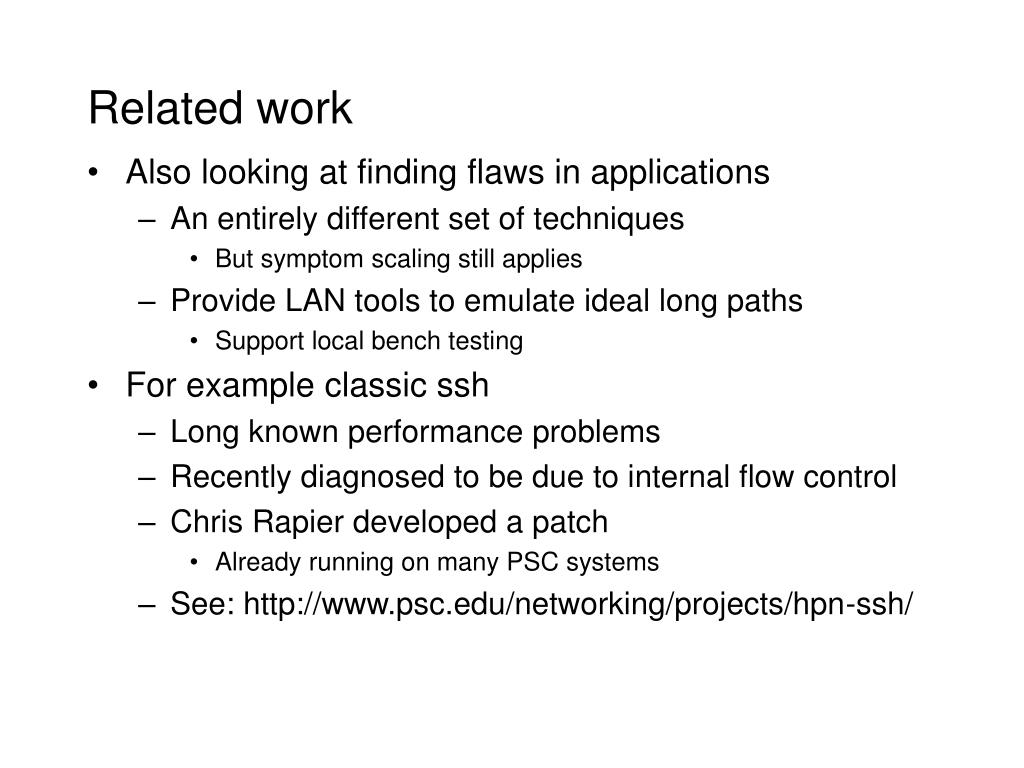 Related work

• Also looking at finding flaws in applications
  – An entirely different set of techniques
    • But symptom scaling still applies
  – Provide LAN tools to emulate ideal long paths
    • Support local bench testing
• For example classic ssh
  – Long known performance problems
  – Recently diagnosed to be due to internal flow control
  – Chris Rapier developed a patch
    • Already running on many PSC systems
  – See: http://www.psc.edu/networking/projects/hpn-ssh/